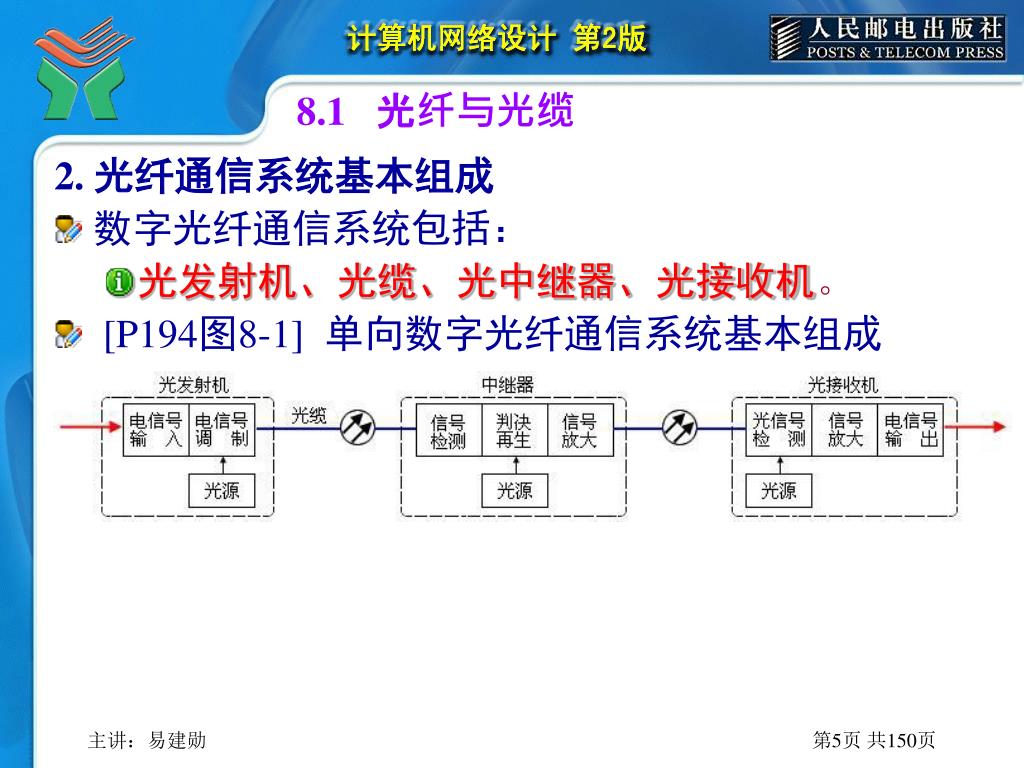 计算机网络设计 第2版

人民邮电出版社
POSTS & TELECOM PRESS

8.1 光纤与光缆

2. 光纤通信系统基本组成

数字光纤通信系统包括：

光发射机、光缆、光中继器、光接收机。

[P194图8-1] 单向数字光纤通信系统基本组成

光发射机
电信号输入
电信号调制
光源
光缆
中继器
信号检测
判决再生
信号放大
光源
光接收机
光信号检测
信号放大
电信号输出
光源

主讲：易建勋

第5页 共150页